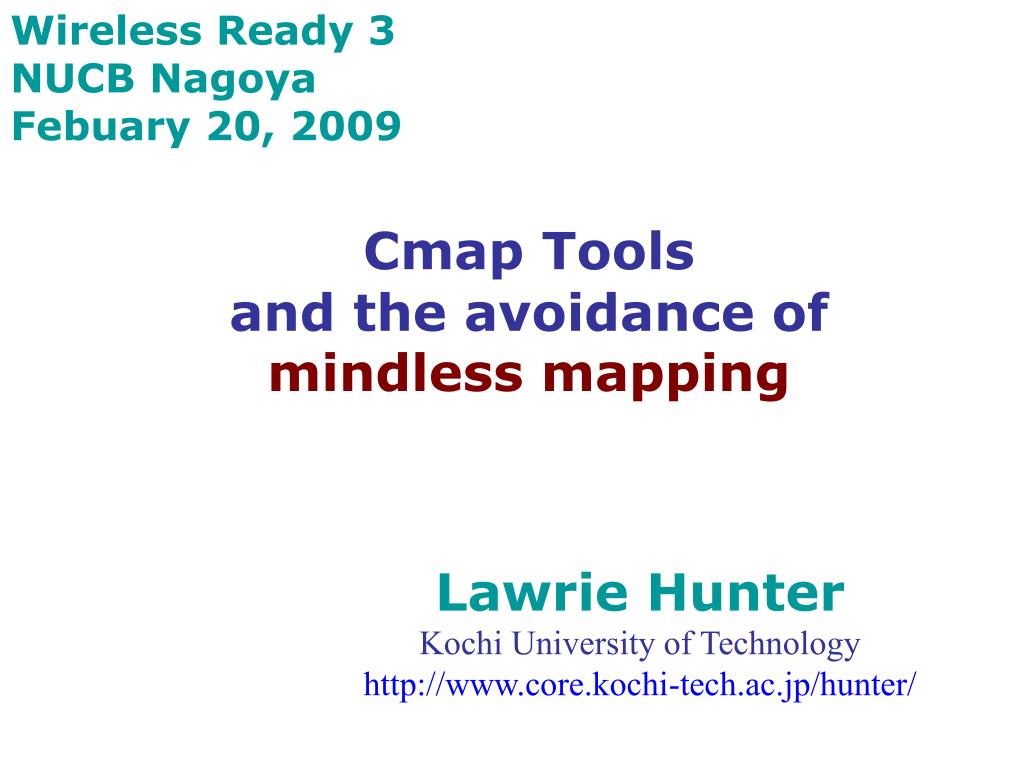 Wireless Ready 3
NUCB Nagoya
Febuary 20, 2009

Cmap Tools
and the avoidance of
mindless mapping

Lawrie Hunter
Kochi University of Technology
http://www.core.kochi-tech.ac.jp/hunter/